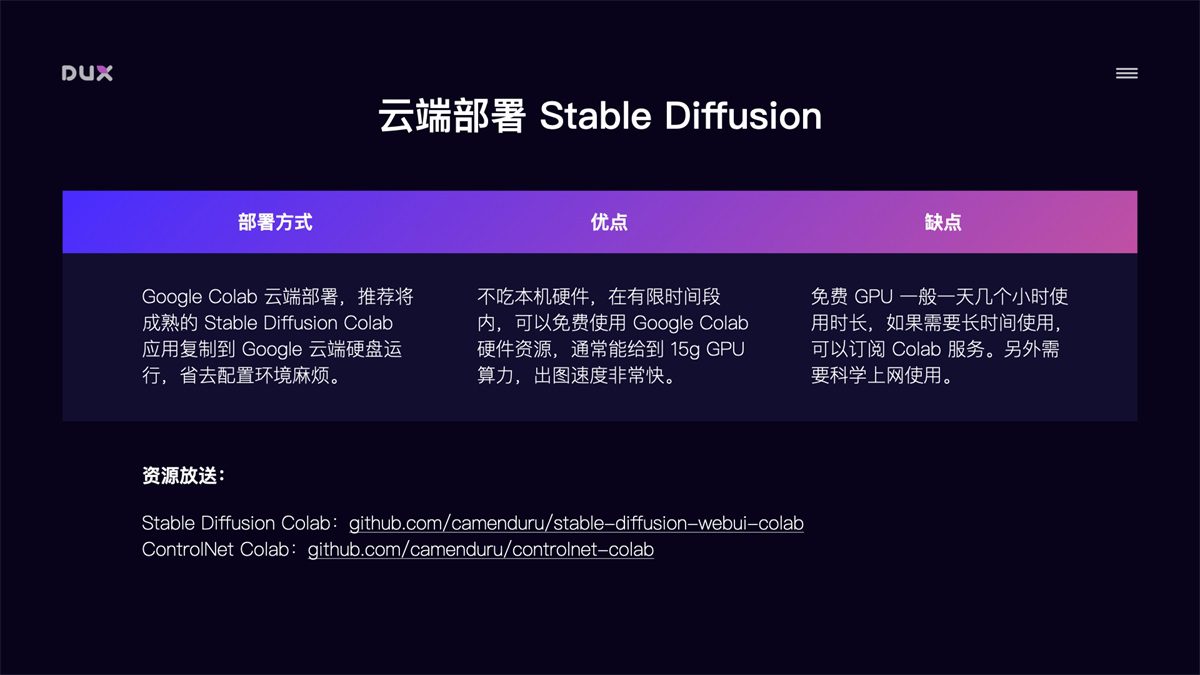 DUX

云端部署 Stable Diffusion

| 部署方式 | 优点 | 缺点 |
|---|---|---|
| Google Colab 云端部署，推荐将成熟的 Stable Diffusion Colab 应用复制到 Google 云端硬盘运行，省去配置环境麻烦。 | 不吃本机硬件，在有限时间段内，可以免费使用 Google Colab 硬件资源，通常能给到 15g GPU 算力，出图速度非常快。 | 免费 GPU 一般一天几个小时使用时长，如果需要长时间使用，可以订阅 Colab 服务。另外需要科学上网使用。 |

资源放送：

Stable Diffusion Colab：github.com/camenduru/stable-diffusion-webui-colab
ControlNet Colab：github.com/camenduru/controlnet-colab